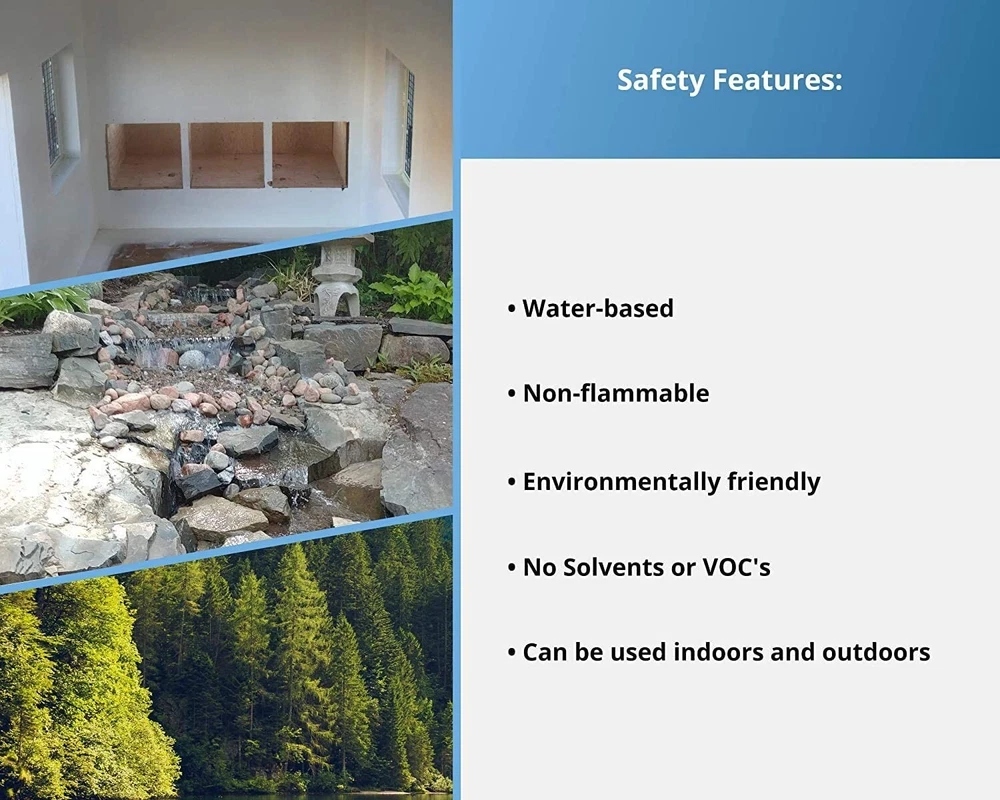 Safety Features:

• Water-based

• Non-flammable

• Environmentally friendly

• No Solvents or VOC's

• Can be used indoors and outdoors